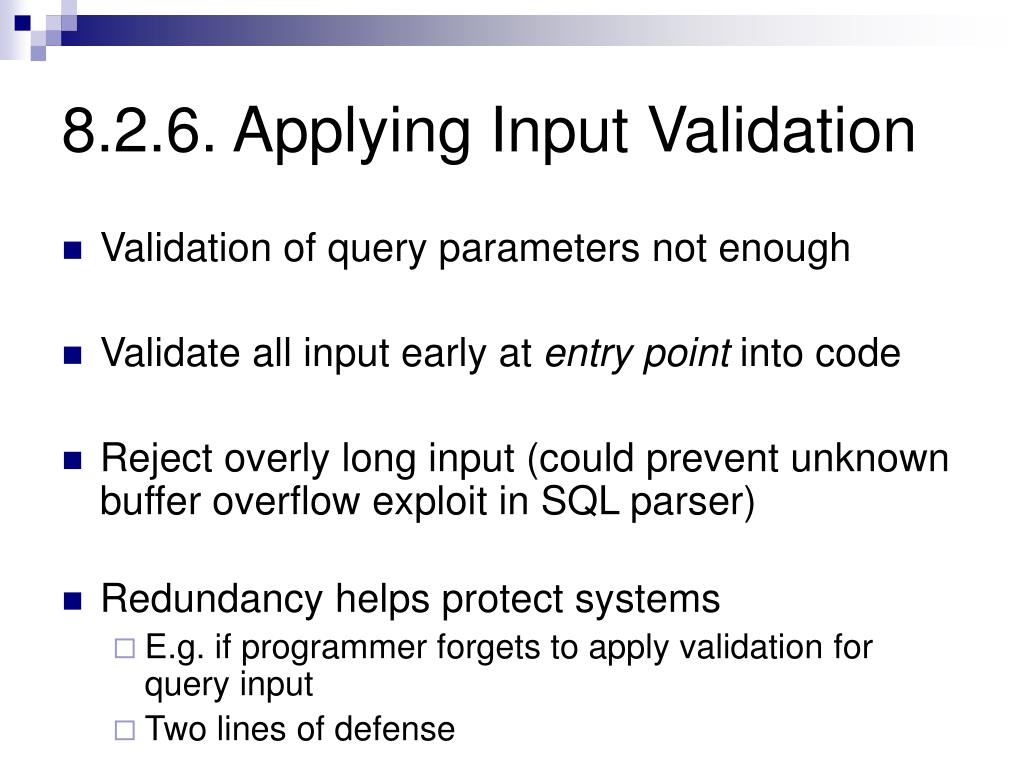 8.2.6. Applying Input Validation

Validation of query parameters not enough

Validate all input early at entry point into code

Reject overly long input (could prevent unknown buffer overflow exploit in SQL parser)

Redundancy helps protect systems

E.g. if programmer forgets to apply validation for query input

Two lines of defense